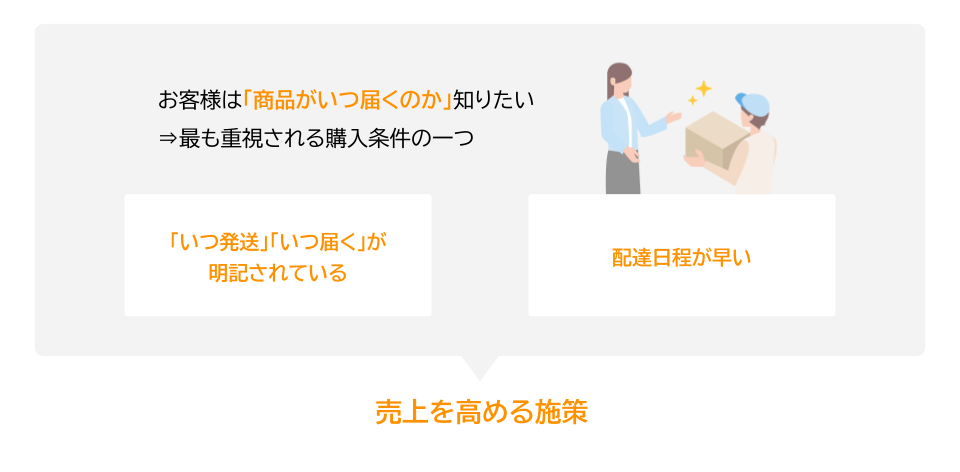 お客様は「商品がいつ届くのか」知りたい
⇒最も重視される購入条件の一つ

「いつ発送」「いつ届く」が明記されている

配達日程が早い

売上を高める施策